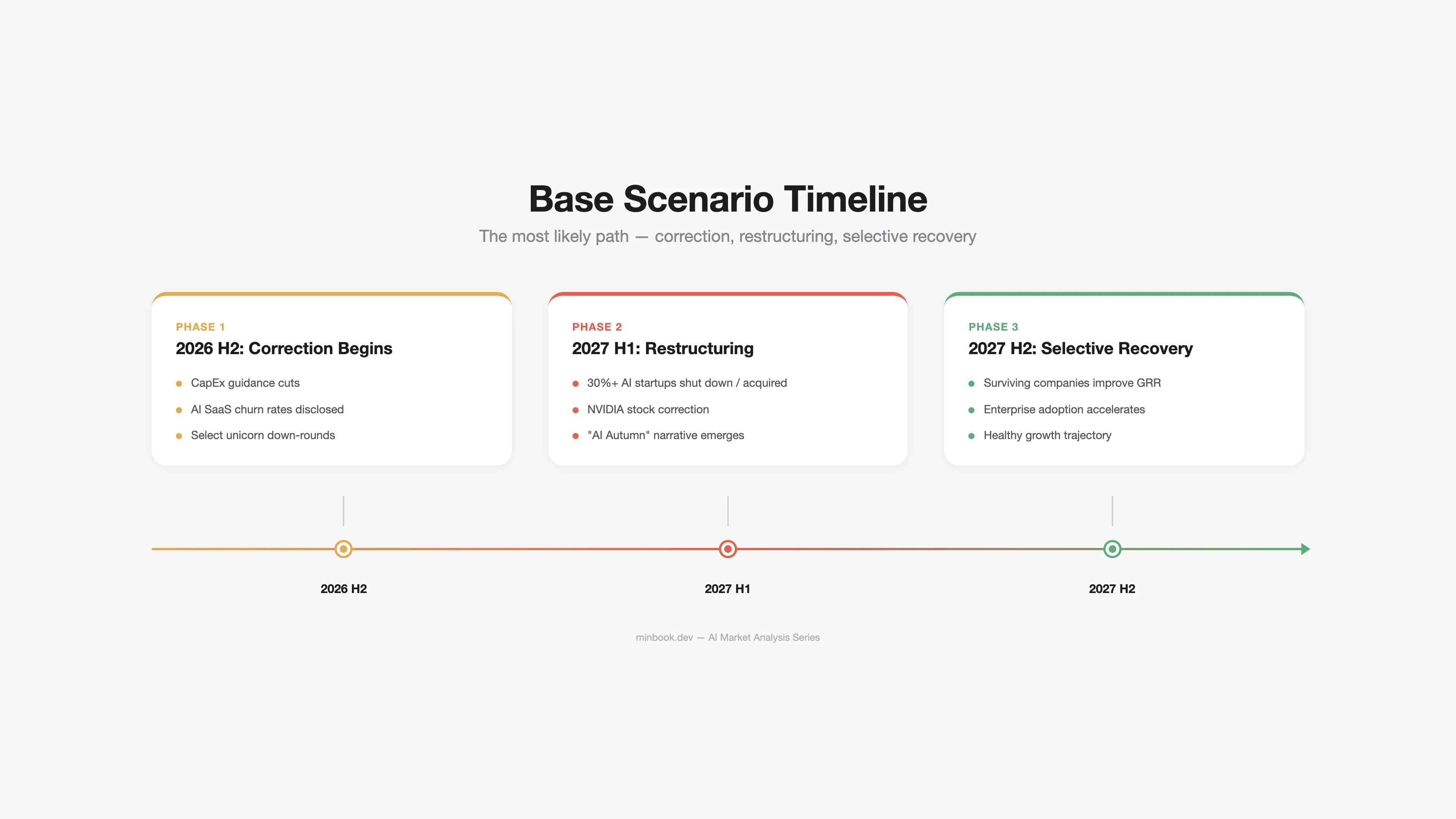 Base Scenario Timeline

The most likely path — correction, restructuring, selective recovery

PHASE 1
2026 H2: Correction Begins
- CapEx guidance cuts
- AI SaaS churn rates disclosed
- Select unicorn down-rounds

PHASE 2
2027 H1: Restructuring
- 30%+ AI startups shut down / acquired
- NVIDIA stock correction
- "AI Autumn" narrative emerges

PHASE 3
2027 H2: Selective Recovery
- Surviving companies improve GRR
- Enterprise adoption accelerates
- Healthy growth trajectory

2026 H2

2027 H1

2027 H2

minbook.dev — AI Market Analysis Series